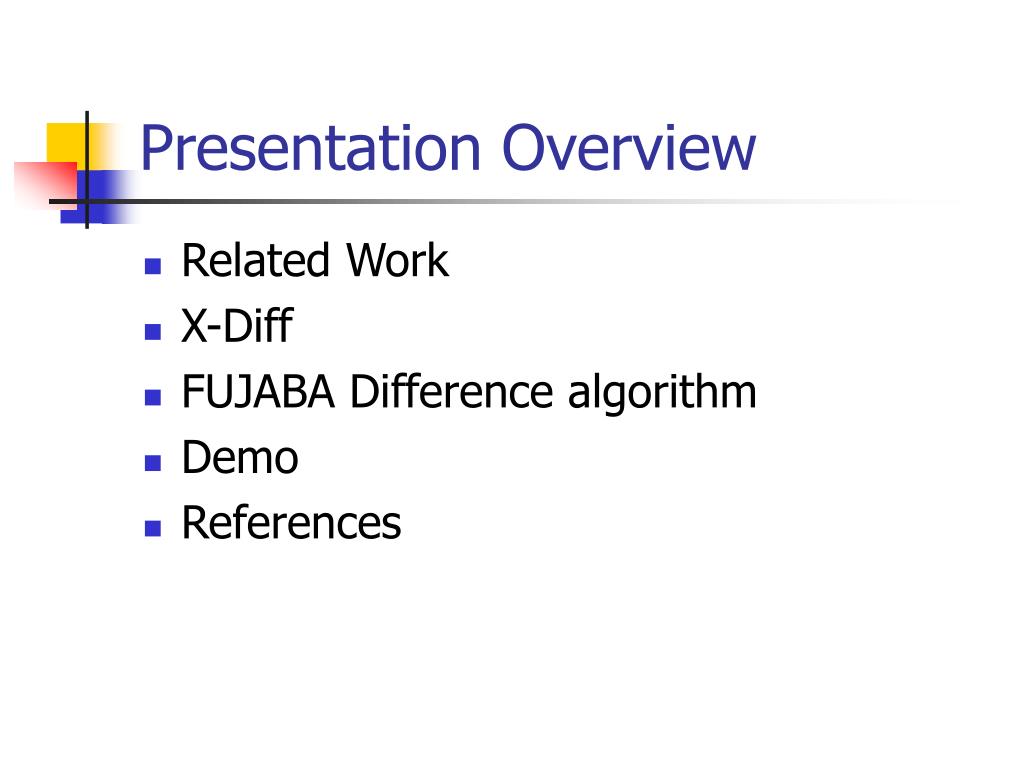 Presentation Overview

- Related Work
- X-Diff
- FUJABA Difference algorithm
- Demo
- References